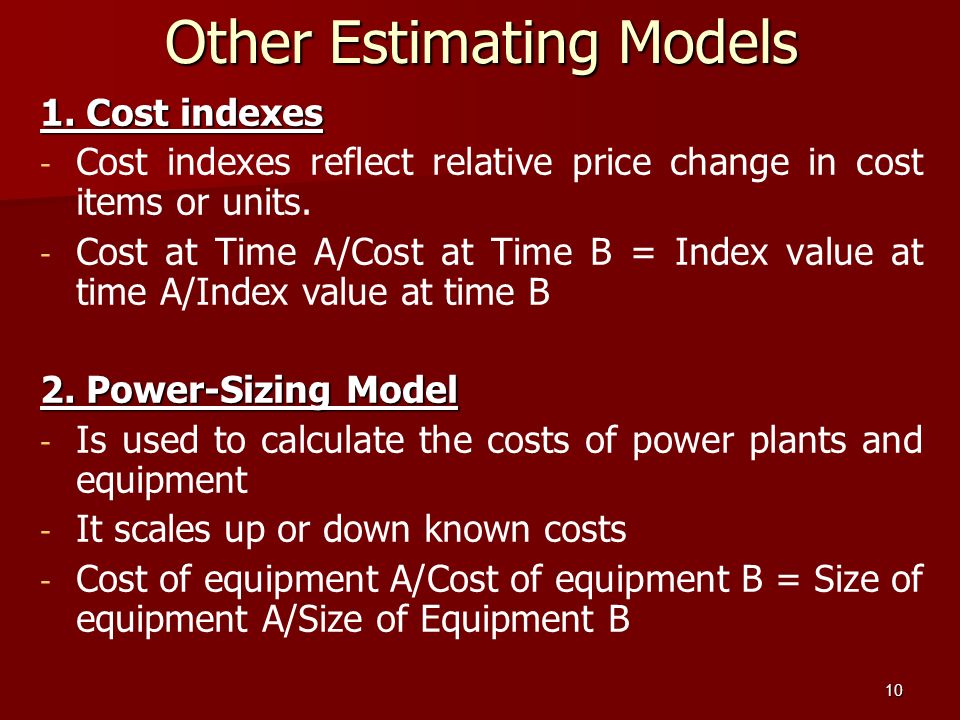 Other Estimating Models

1. Cost indexes

- Cost indexes reflect relative price change in cost items or units.
- Cost at Time A/Cost at Time B = Index value at time A/Index value at time B

2. Power-Sizing Model

- Is used to calculate the costs of power plants and equipment
- It scales up or down known costs
- Cost of equipment A/Cost of equipment B = Size of equipment A/Size of Equipment B

10